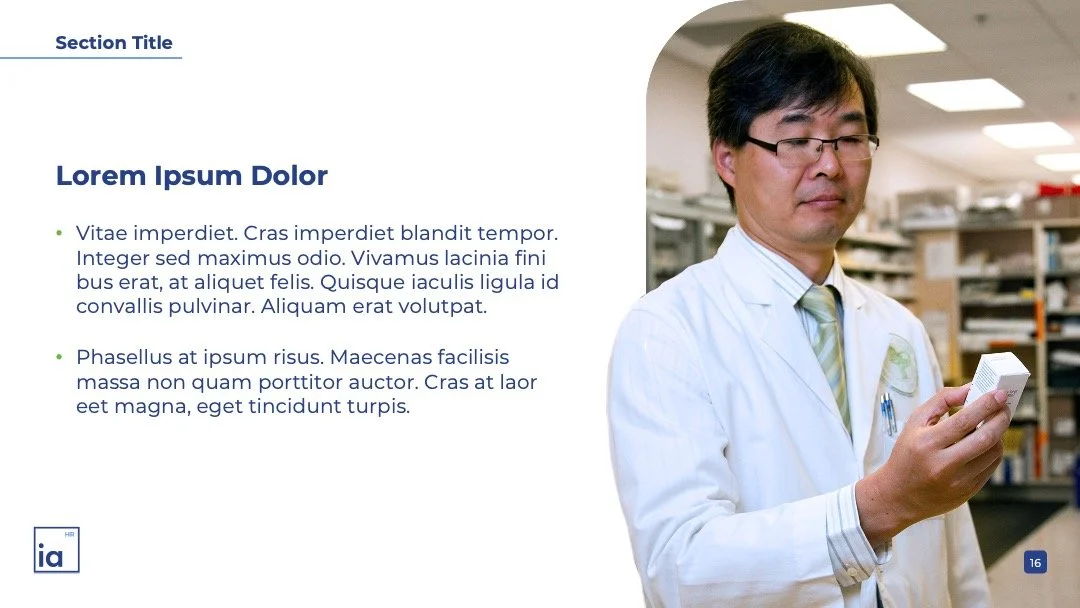 Section Title

Lorem Ipsum Dolor

• Vitae imperdiet. Cras imperdiet blandit tempor. Integer sed maximus odio. Vivamus lacinia fini bus erat, at aliquet felis. Quisque iaculis ligula id convallis pulvinar. Aliquam erat volutpat.

• Phasellus at ipsum risus. Maecenas facilisis massa non quam porttitor auctor. Cras at laor eet magna, eget tincidunt turpis.

HR
ia

16